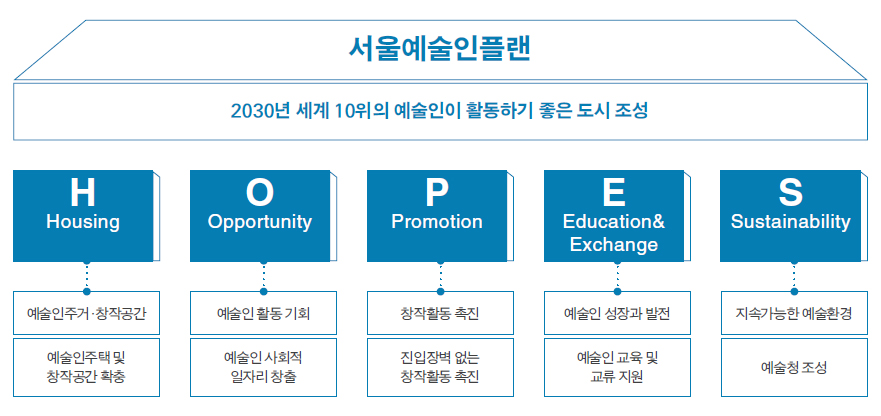 서울예술인플랜

2030년 세계 10위의 예술인이 활동하기 좋은 도시 조성

H
Housing

예술인주거·창작공간

예술인주택 및 창작공간 확충

O
Opportunity

예술인 활동 기회

예술인 사회적 일자리 창출

P
Promotion

창작활동 촉진

진입장벽 없는 창작활동 촉진

E
Education& Exchange

예술인 성장과 발전

예술인 교육 및 교류 지원

S
Sustainability

지속가능한 예술환경

예술청 조성